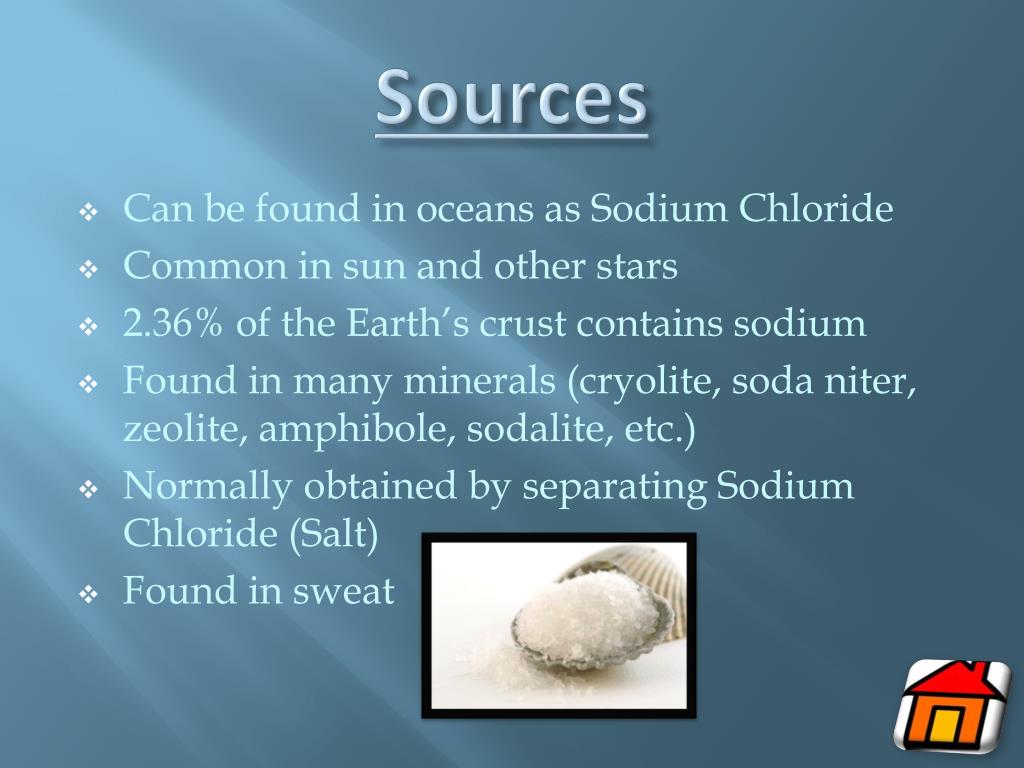 Sources

❖ Can be found in oceans as Sodium Chloride
❖ Common in sun and other stars
❖ 2.36% of the Earth's crust contains sodium
❖ Found in many minerals (cryolite, soda niter, zeolite, amphibole, sodalite, etc.)
❖ Normally obtained by separating Sodium Chloride (Salt)
❖ Found in sweat